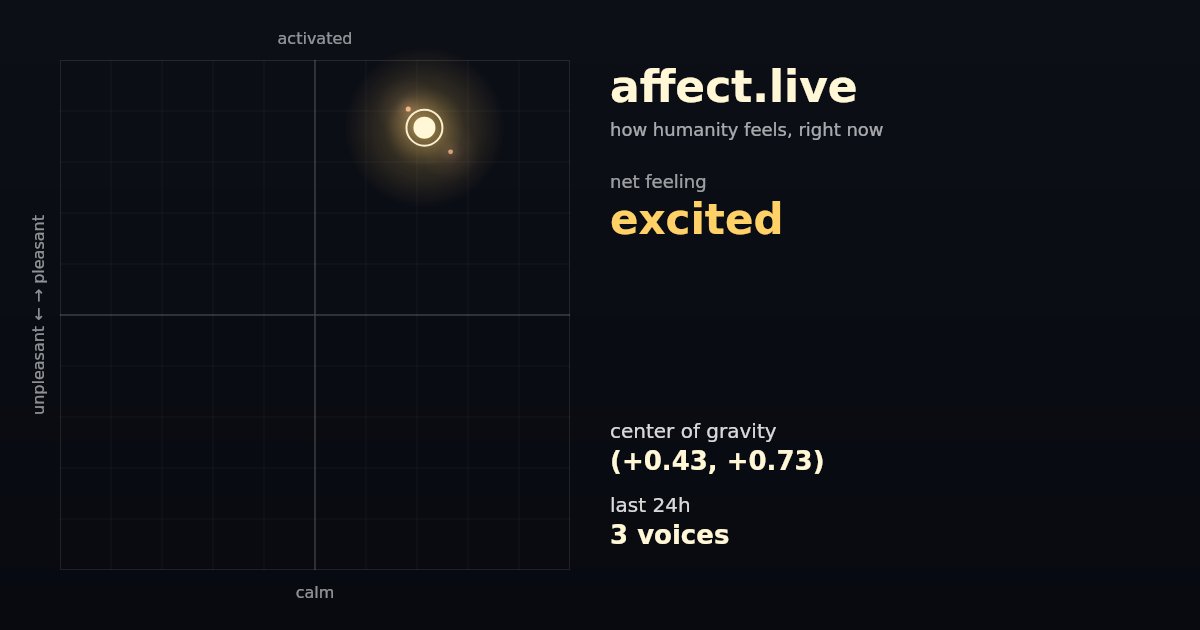 activated

unpleasant ← → pleasant

calm

affect.live

how humanity feels, right now

net feeling

excited

center of gravity

(+0.43, +0.73)

last 24h

3 voices